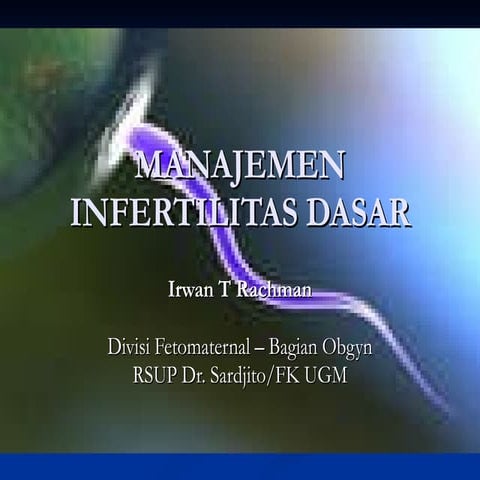 MANAJEMEN INFERTILITAS DASAR

Irwan T Rachman

Divisi Fetomaternal – Bagian Obgyn
RSUP Dr. Sardjito/FK UGM